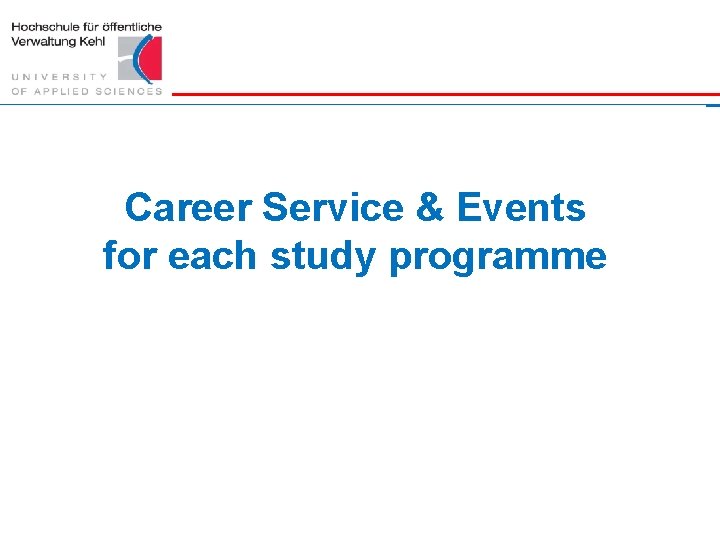 Hochschule für öffentliche Verwaltung Kehl

UNIVERSITY
OF APPLIED SCIENCES

Career Service & Events for each study programme